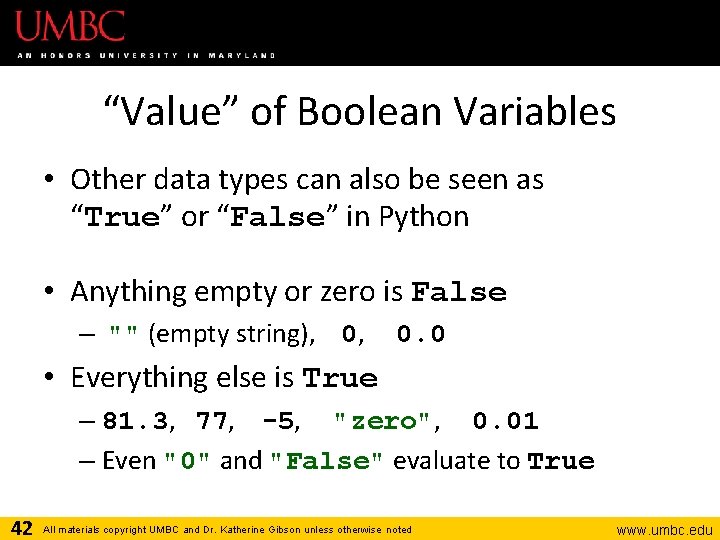 UMBC
AN HONORS UNIVERSITY IN MARYLAND

“Value” of Boolean Variables

• Other data types can also be seen as “True” or “False” in Python

• Anything empty or zero is False
– "" (empty string), 0, 0.0

• Everything else is True
– 81.3, 77, -5, "zero", 0.01
– Even "0" and "False" evaluate to True

42 All materials copyright UMBC and Dr. Katherine Gibson unless otherwise noted www.umbc.edu